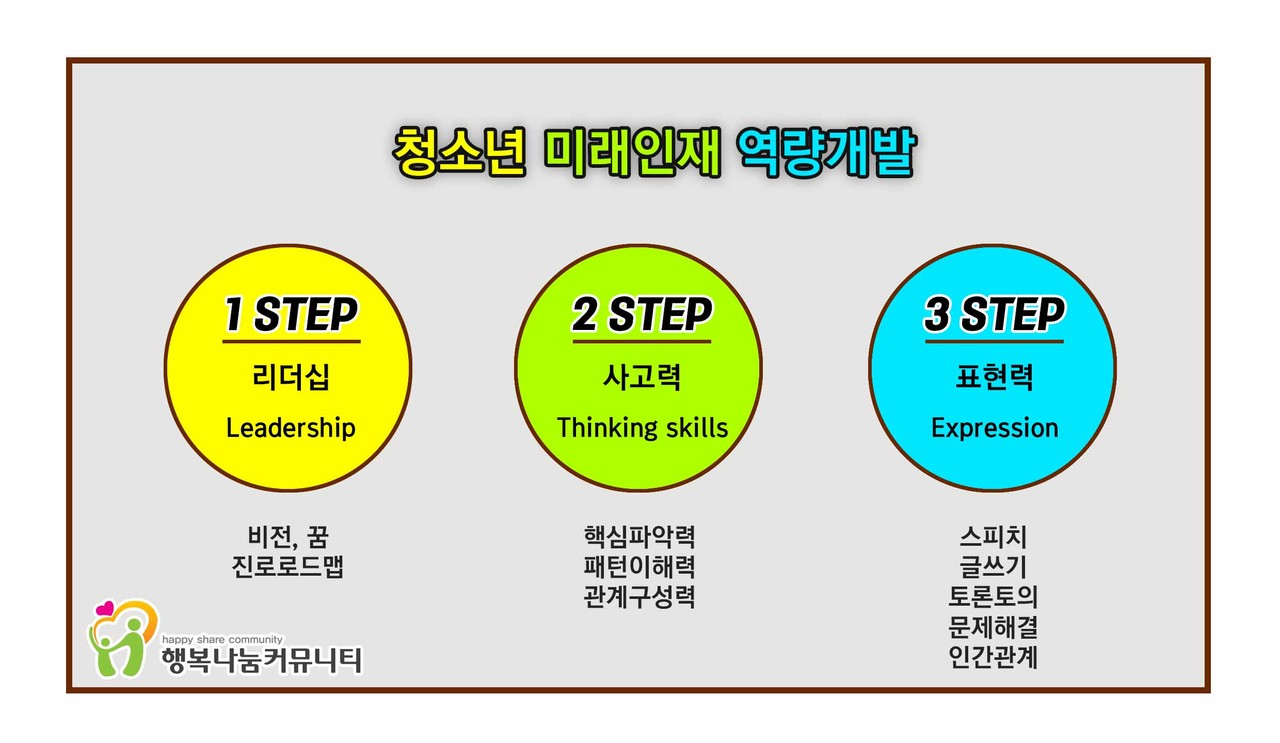 청소년 미래인재 역량개발

1 STEP
리더십
Leadership

비전, 꿈
진로로드맵

2 STEP
사고력
Thinking skills

핵심파악력
패턴이해력
관계구성력

3 STEP
표현력
Expression

스피치
글쓰기
토론토의
문제해결
인간관계

happy share community
행복나눔커뮤니티